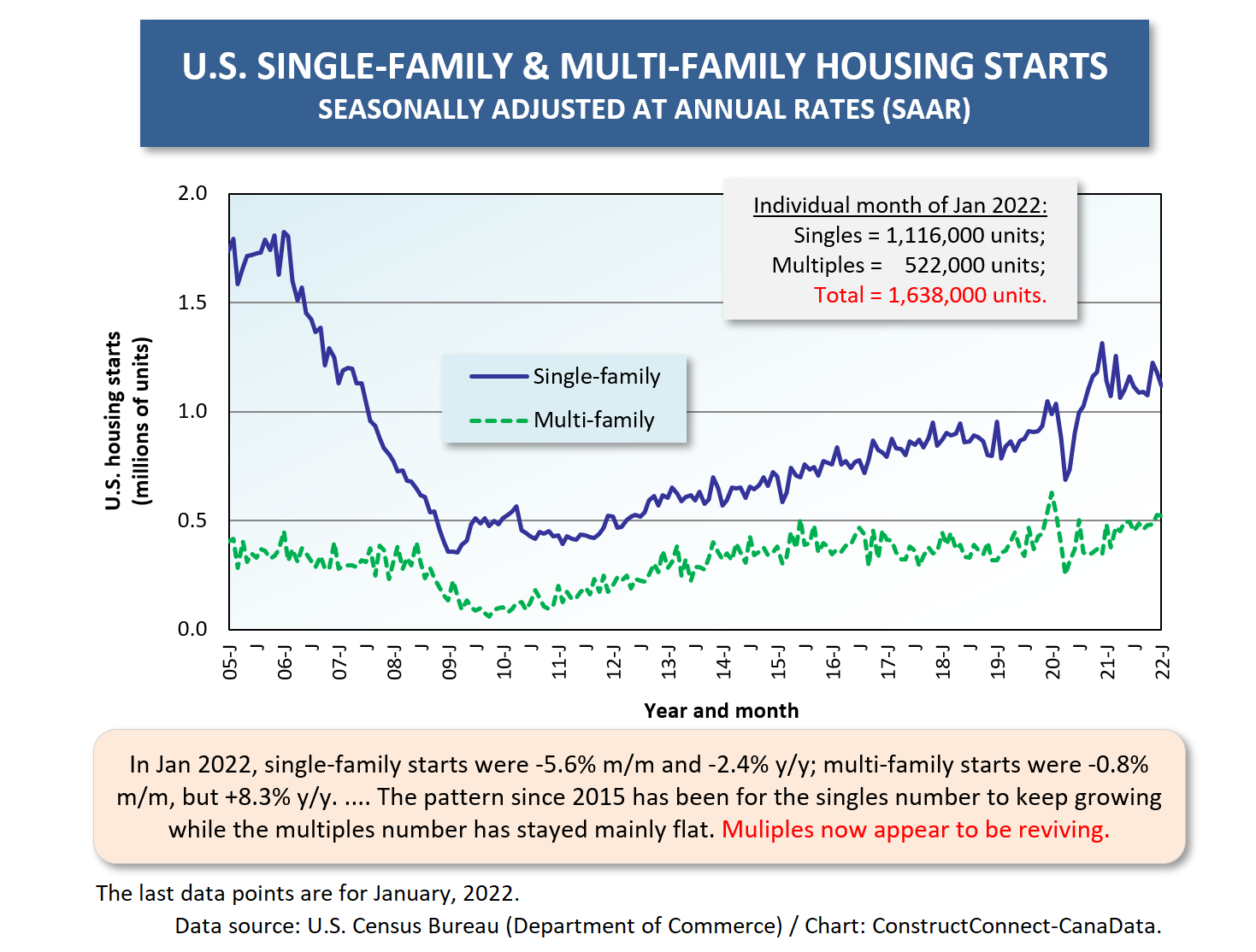 U.S. SINGLE-FAMILY & MULTI-FAMILY HOUSING STARTS
SEASONALLY ADJUSTED AT ANNUAL RATES (SAAR)

Individual month of Jan 2022:
Singles = 1,116,000 units;
Multiples = 522,000 units;
Total = 1,638,000 units.

Single-family
Multi-family

U.S. housing starts (millions of units)

2.0
1.5
1.0
0.5
0.0

05-J J 06-J J 07-J J 08-J J 09-J J 10-J J 11-J J 12-J J 13-J J 14-J J 15-J J 16-J J 17-J J 18-J J 19-J J 20-J J 21-J J 22-J

Year and month

In Jan 2022, single-family starts were -5.6% m/m and -2.4% y/y; multi-family starts were -0.8% m/m, but +8.3% y/y. .... The pattern since 2015 has been for the singles number to keep growing while the multiples number has stayed mainly flat. Muliples now appear to be reviving.

The last data points are for January, 2022.

Data source: U.S. Census Bureau (Department of Commerce) / Chart: ConstructConnect-CanaData.